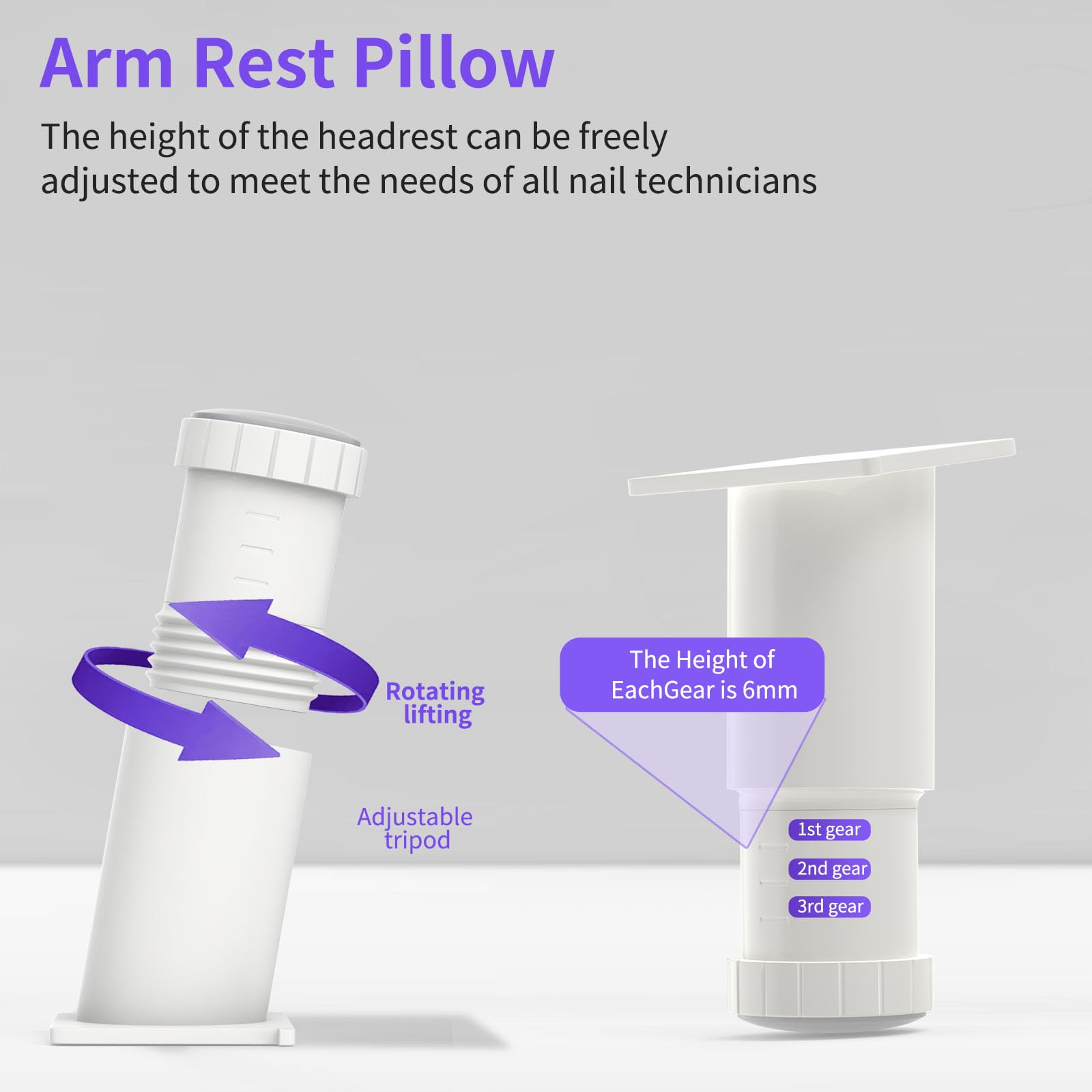 Arm Rest Pillow

The height of the headrest can be freely adjusted to meet the needs of all nail technicians

Rotating lifting

Adjustable tripod

The Height of EachGear is 6mm

1st gear

2nd gear

3rd gear